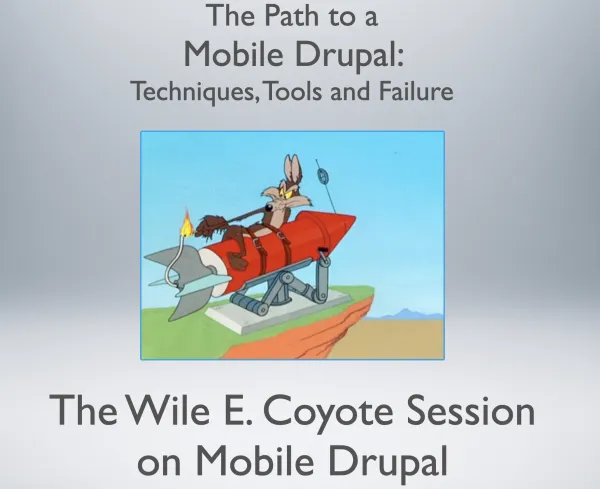 The Path to a
Mobile Drupal:
Techniques, Tools and Failure

The Wile E. Coyote Session on Mobile Drupal